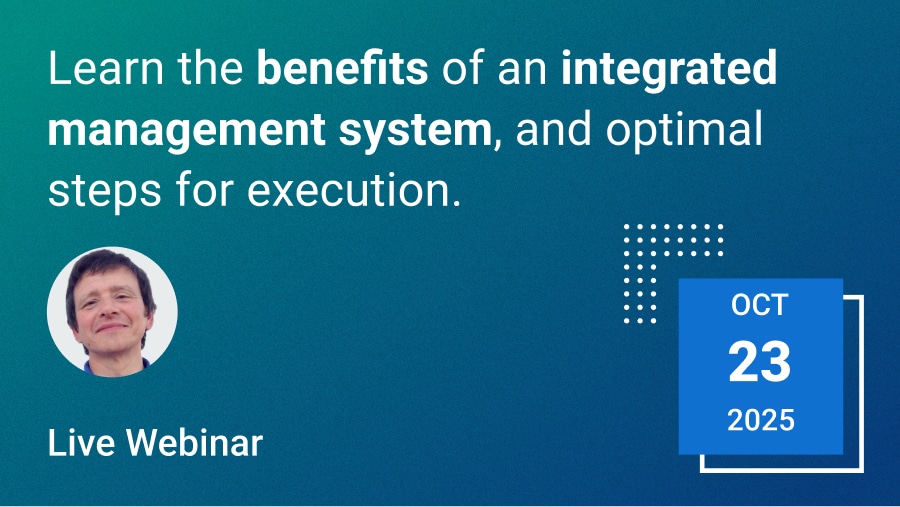 Learn the benefits of an integrated management system, and optimal steps for execution.

Live Webinar

OCT
23
2025